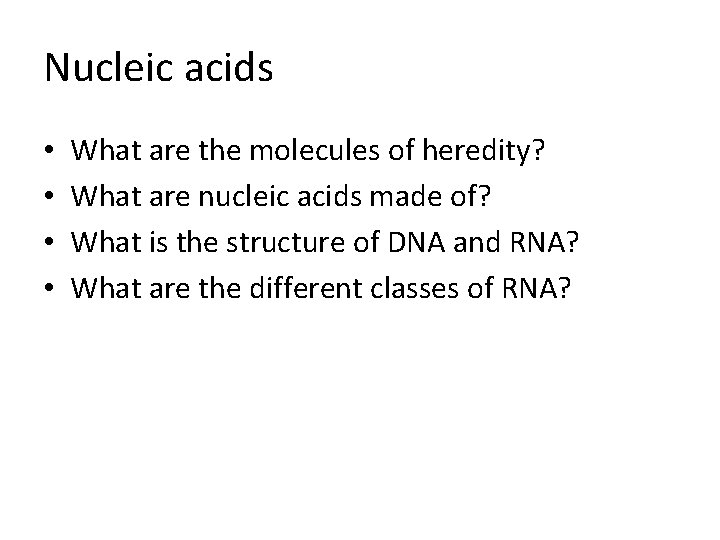 Nucleic acids

• What are the molecules of heredity?
• What are nucleic acids made of?
• What is the structure of DNA and RNA?
• What are the different classes of RNA?